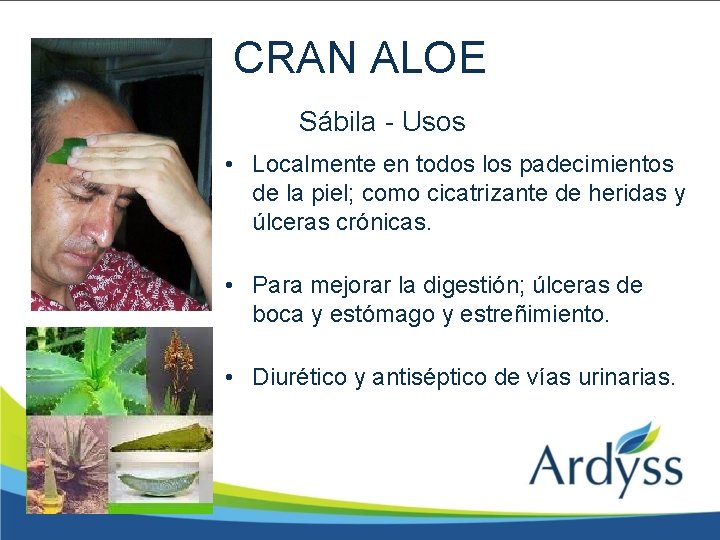 CRAN ALOE

Sábila - Usos

• Localmente en todos los padecimientos de la piel; como cicatrizante de heridas y úlceras crónicas.

• Para mejorar la digestión; úlceras de boca y estómago y estreñimiento.

• Diurético y antiséptico de vías urinarias.

Ardyss